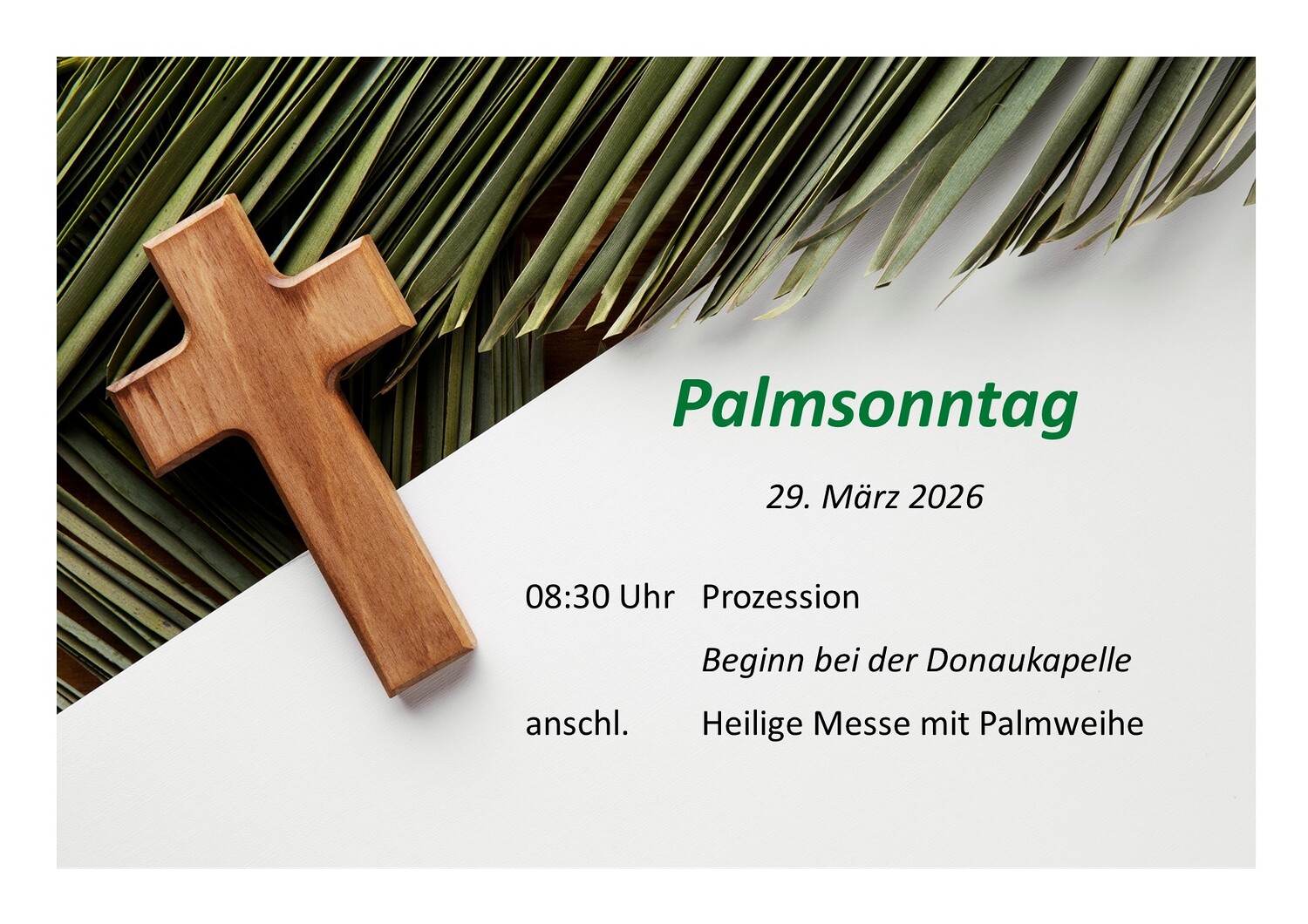 Palmsonntag

29. März 2026

08:30 Uhr Prozession
Beginn bei der Donaukapelle

anschl. Heilige Messe mit Palmweihe